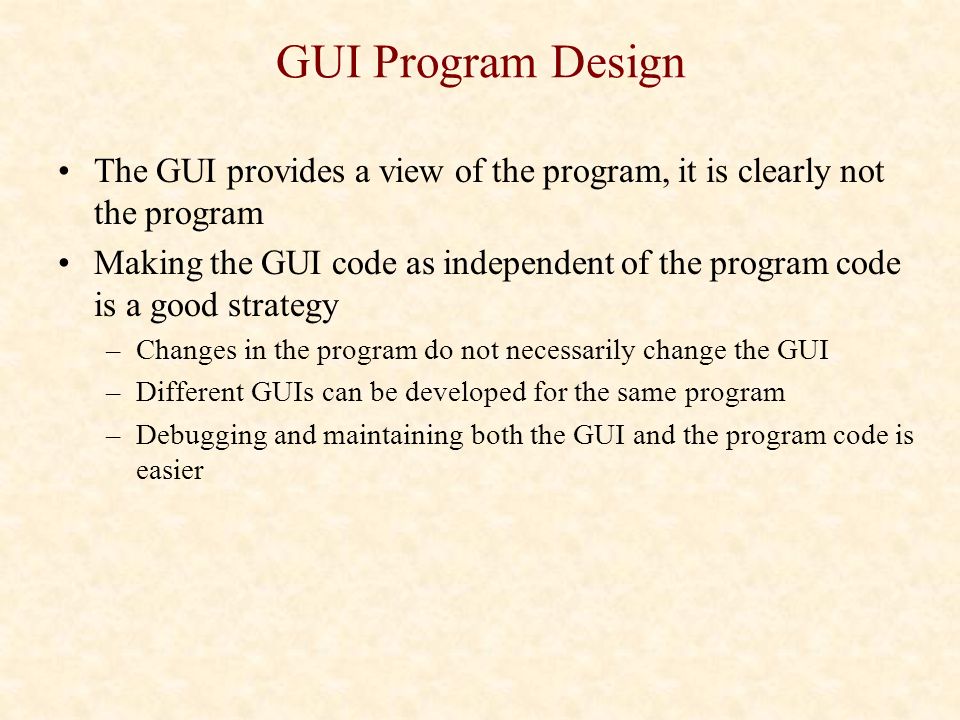 GUI Program Design

• The GUI provides a view of the program, it is clearly not the program

• Making the GUI code as independent of the program code is a good strategy

– Changes in the program do not necessarily change the GUI

– Different GUIs can be developed for the same program

– Debugging and maintaining both the GUI and the program code is easier